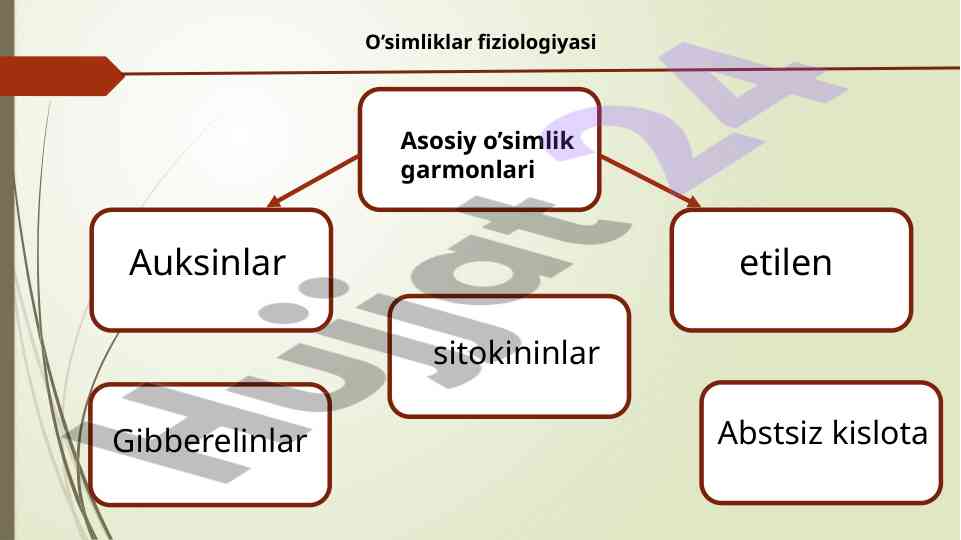 O’simliklar fiziologiyasi

Asosiy o’simlik garmonlari

Auksinlar

etilen

sitokininlar

Gibberelinlar

Abstsiz kislota

Hujjat24